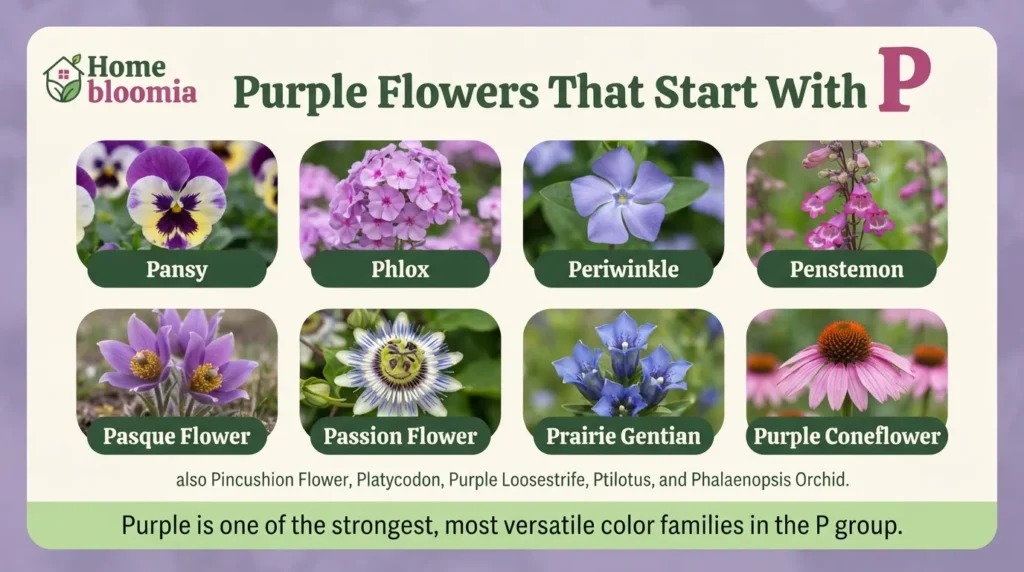 Home bloomia

Purple Flowers That Start With P

Pansy
Phlox
Periwinkle
Penstemon
Pasque Flower
Passion Flower
Prairie Gentian
Purple Coneflower

also Pincushion Flower, Platycodon, Purple Loosestrife, Ptilotus, and Phalaenopsis Orchid.

Purple is one of the strongest, most versatile color families in the P group.